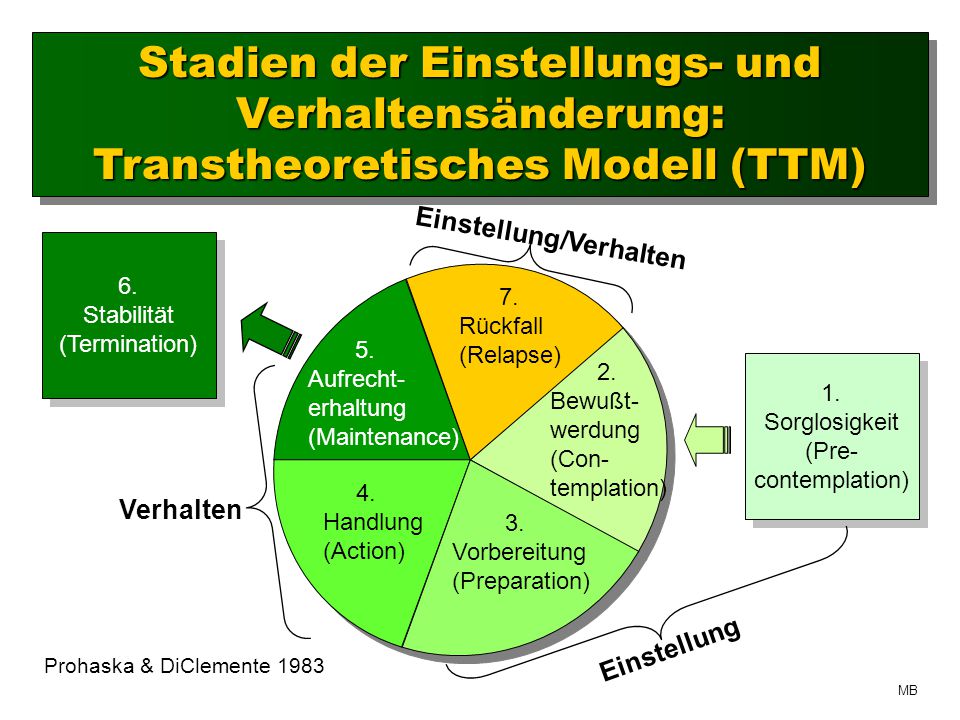 Stadien der Einstellungs- und Verhaltensänderung: Transtheoretisches Modell (TTM)

Einstellung/Verhalten

6.
Stabilität
(Termination)

7.
Rückfall
(Relapse)

5.
Aufrechterhaltung
(Maintenance)

2.
Bewußtwerdung
(Contemplation)

1.
Sorglosigkeit
(Precontemplation)

Verhalten

4.
Handlung
(Action)

3.
Vorbereitung
(Preparation)

Einstellung

Prohaska & DiClemente 1983

MB